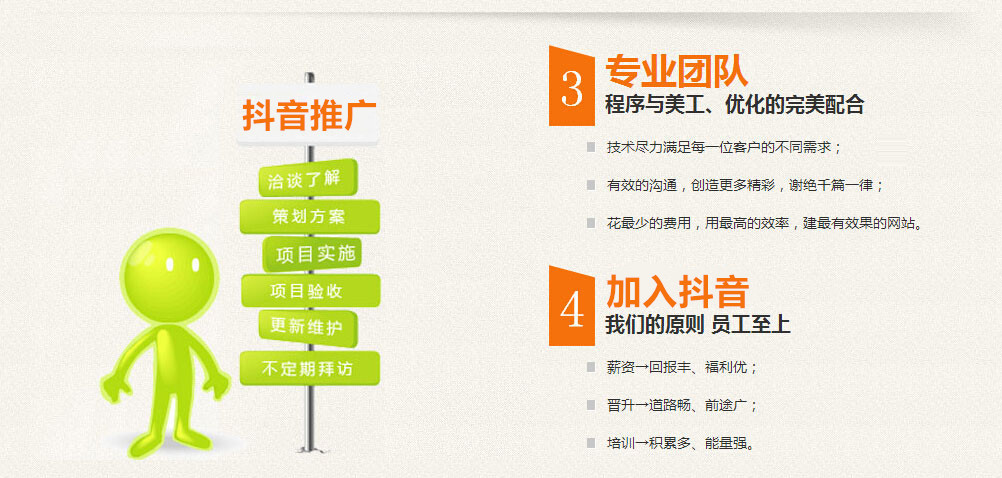 抖音推广

洽谈了解

策划方案

项目实施

项目验收

更新维护

不定期拜访

3 专业团队
程序与美工、优化的完美配合

技术尽力满足每一位客户的不同需求；

有效的沟通，创造更多精彩，谢绝千篇一律；

花最少的费用，用最高的效率，建最有效果的网站。

4 加入抖音
我们的原则 员工至上

薪资→回报丰、福利优；

晋升→道路畅、前途广；

培训→积累多、能量强。